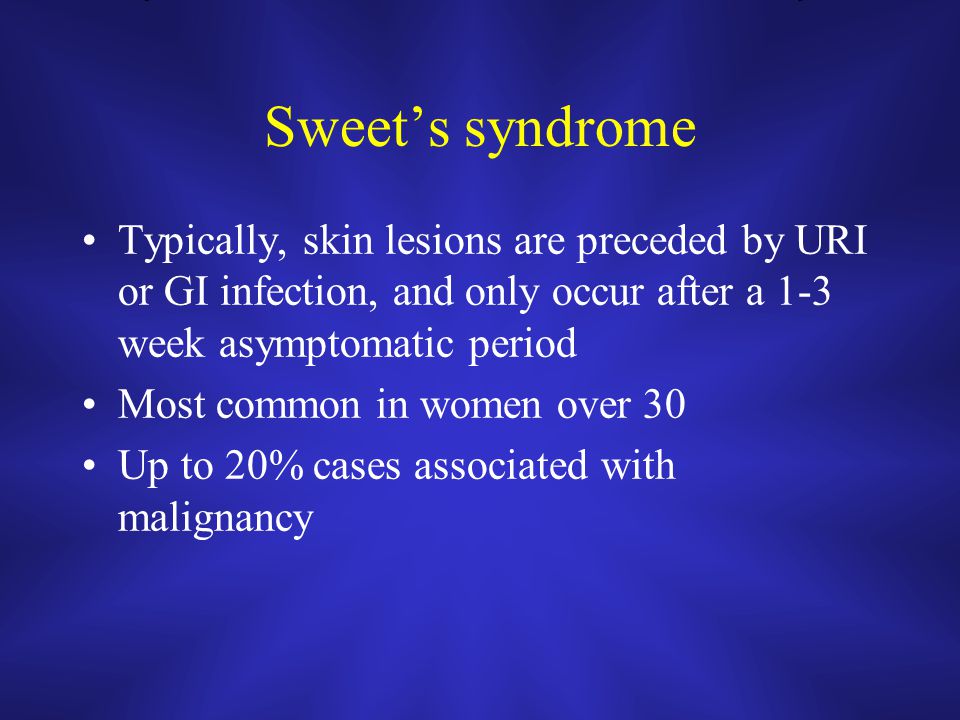 Sweet’s syndrome

• Typically, skin lesions are preceded by URI or GI infection, and only occur after a 1-3 week asymptomatic period
• Most common in women over 30
• Up to 20% cases associated with malignancy